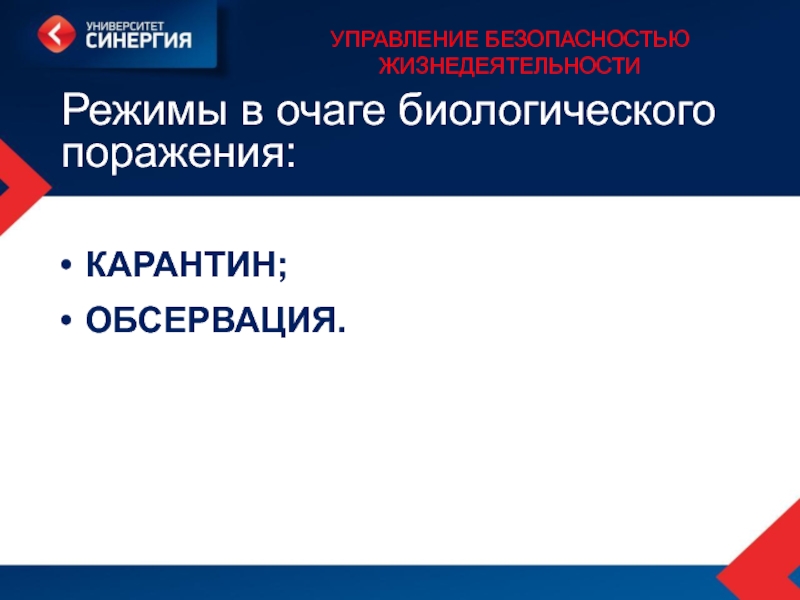 УНИВЕРСИТЕТ
СИНЕРГИЯ

УПРАВЛЕНИЕ БЕЗОПАСНОСТЬЮ ЖИЗНЕДЕЯТЕЛЬНОСТИ

Режимы в очаге биологического поражения:

• КАРАНТИН;
• ОБСЕРВАЦИЯ.